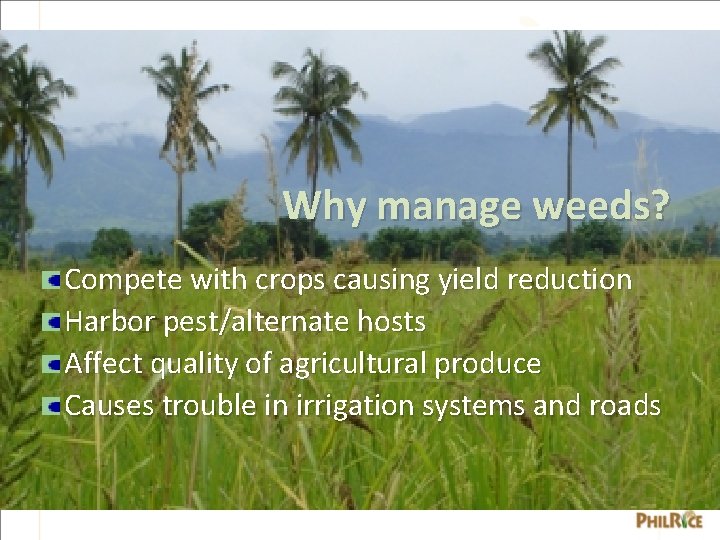 Why manage weeds?

Compete with crops causing yield reduction
Harbor pest/alternate hosts
Affect quality of agricultural produce
Causes trouble in irrigation systems and roads

PHILRICE